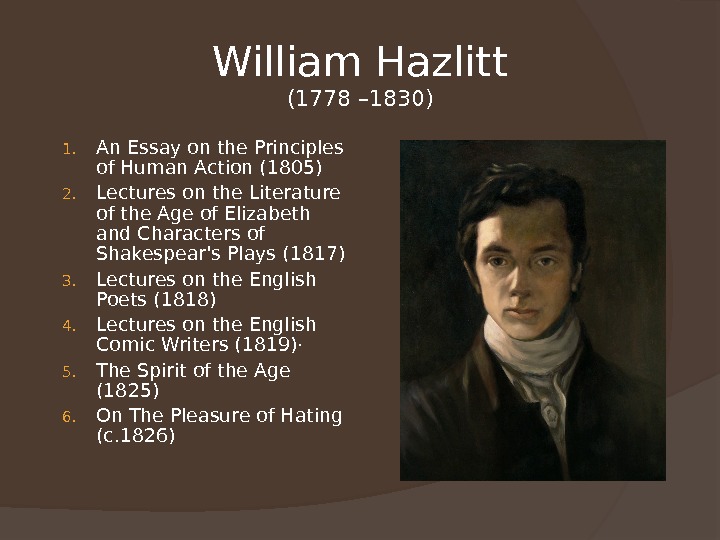 William Hazlitt
(1778 –1830)

1. An Essay on the Principles of Human Action (1805)
2. Lectures on the Literature of the Age of Elizabeth and Characters of Shakespear's Plays (1817)
3. Lectures on the English Poets (1818)
4. Lectures on the English Comic Writers (1819)·
5. The Spirit of the Age (1825)
6. On The Pleasure of Hating (c.1826)